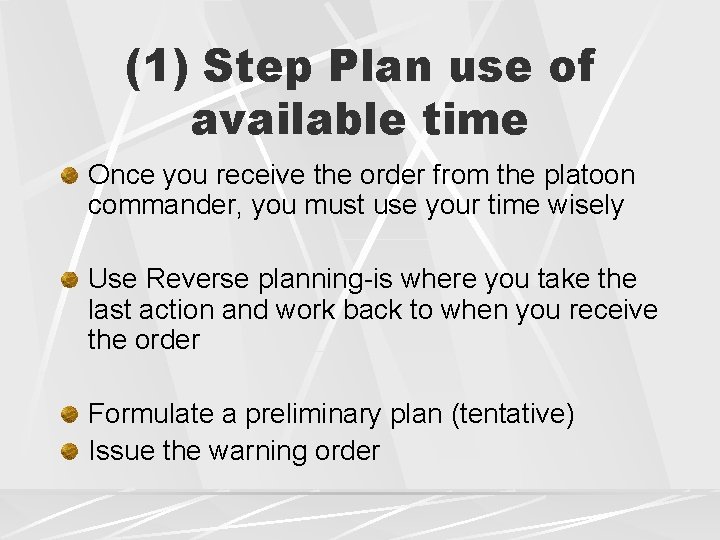 (1) Step Plan use of available time

Once you receive the order from the platoon commander, you must use your time wisely

Use Reverse planning-is where you take the last action and work back to when you receive the order

Formulate a preliminary plan (tentative)
Issue the warning order